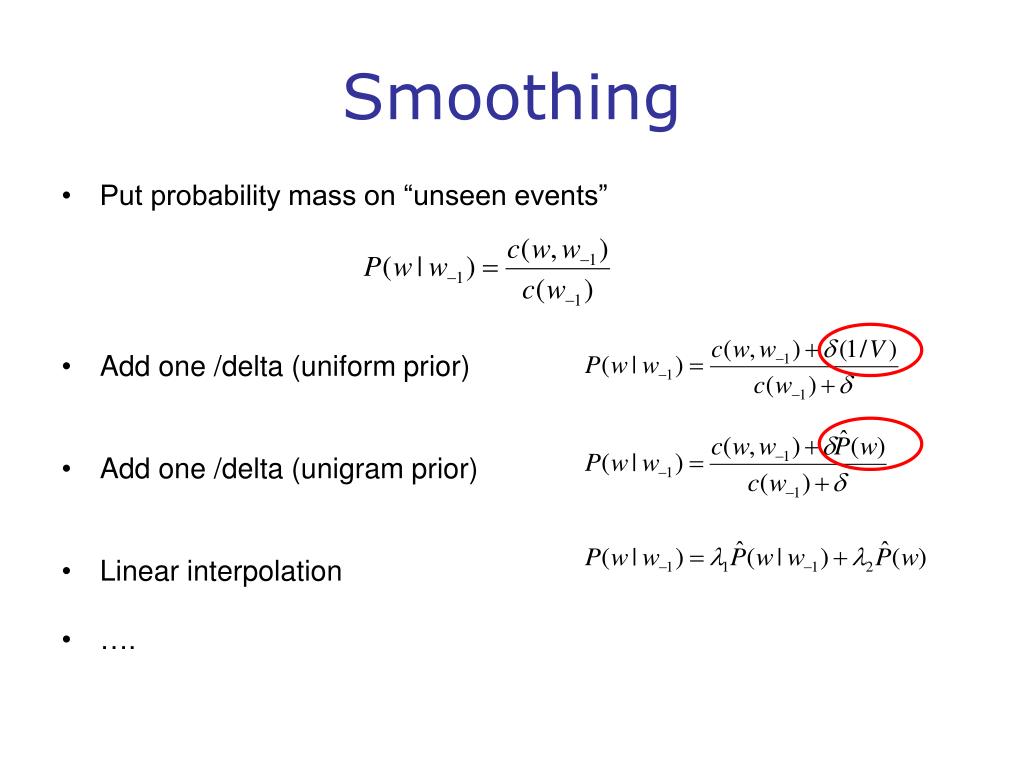 Smoothing

• Put probability mass on “unseen events”

$P(w \mid w_{-1}) = \frac{c(w, w_{-1})}{c(w_{-1})}$

• Add one /delta (uniform prior)

$P(w \mid w_{-1}) = \frac{c(w, w_{-1}) + \delta(1/V)}{c(w_{-1}) + \delta}$

• Add one /delta (unigram prior)

$P(w \mid w_{-1}) = \frac{c(w, w_{-1}) + \delta\hat{P}(w)}{c(w_{-1}) + \delta}$

• Linear interpolation

$P(w \mid w_{-1}) = \lambda_1 \hat{P}(w \mid w_{-1}) + \lambda_2 \hat{P}(w)$

• ….